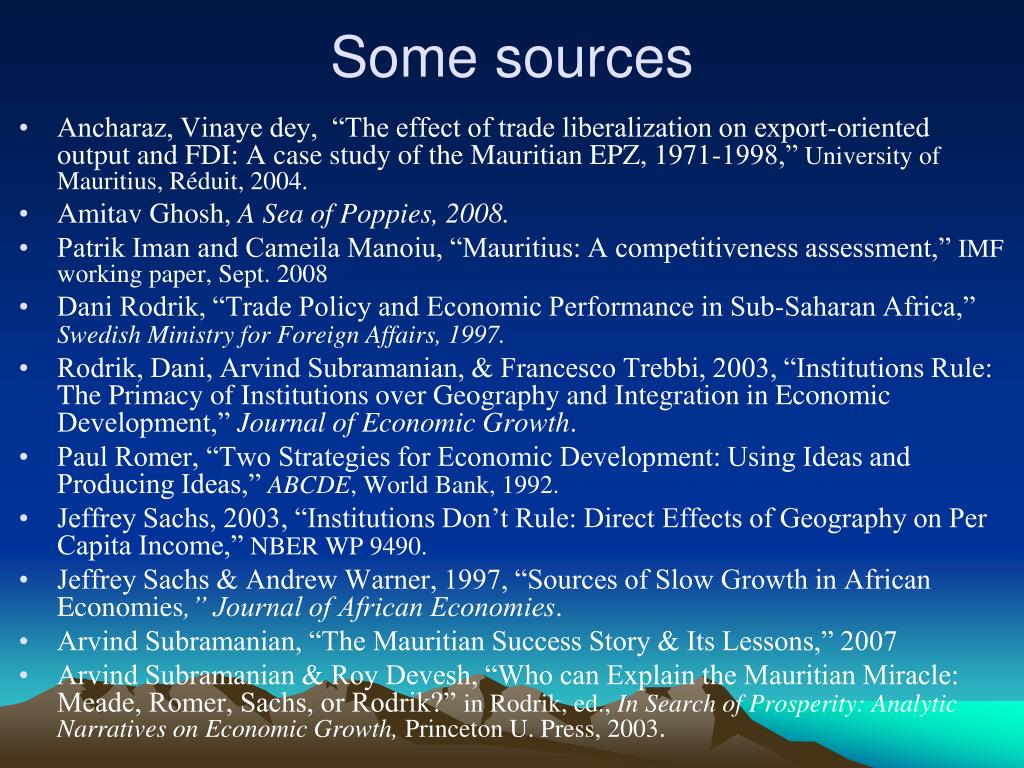 Some sources

• Ancharaz, Vinaye dey, “The effect of trade liberalization on export-oriented output and FDI: A case study of the Mauritian EPZ, 1971-1998,” University of Mauritius, Réduit, 2004.
• Amitav Ghosh, A Sea of Poppies, 2008.
• Patrik Iman and Cameila Manoiu, “Mauritius: A competitiveness assessment,” IMF working paper, Sept. 2008
• Dani Rodrik, “Trade Policy and Economic Performance in Sub-Saharan Africa,” Swedish Ministry for Foreign Affairs, 1997.
• Rodrik, Dani, Arvind Subramanian, & Francesco Trebbi, 2003, “Institutions Rule: The Primacy of Institutions over Geography and Integration in Economic Development,” Journal of Economic Growth.
• Paul Romer, “Two Strategies for Economic Development: Using Ideas and Producing Ideas,” ABCDE, World Bank, 1992.
• Jeffrey Sachs, 2003, “Institutions Don’t Rule: Direct Effects of Geography on Per Capita Income,” NBER WP 9490.
• Jeffrey Sachs & Andrew Warner, 1997, “Sources of Slow Growth in African Economies,” Journal of African Economies.
• Arvind Subramanian, “The Mauritian Success Story & Its Lessons,” 2007
• Arvind Subramanian & Roy Devesh, “Who can Explain the Mauritian Miracle: Meade, Romer, Sachs, or Rodrik?” in Rodrik, ed., In Search of Prosperity: Analytic Narratives on Economic Growth, Princeton U. Press, 2003.